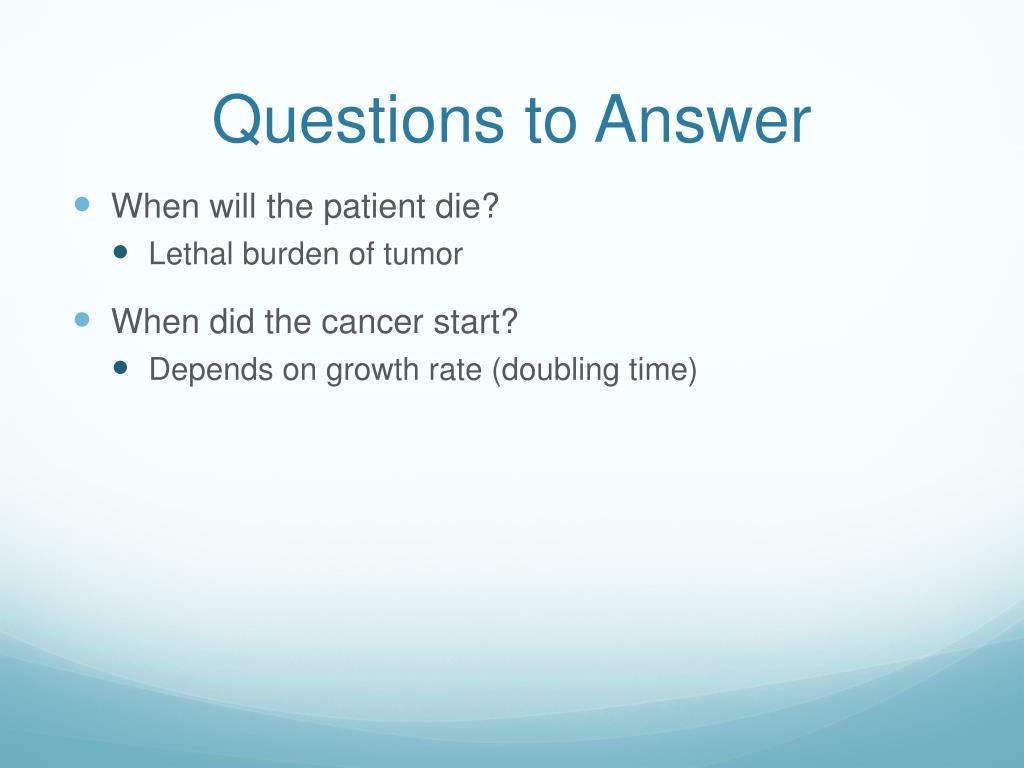 Questions to Answer

- When will the patient die?
  - Lethal burden of tumor
- When did the cancer start?
  - Depends on growth rate (doubling time)